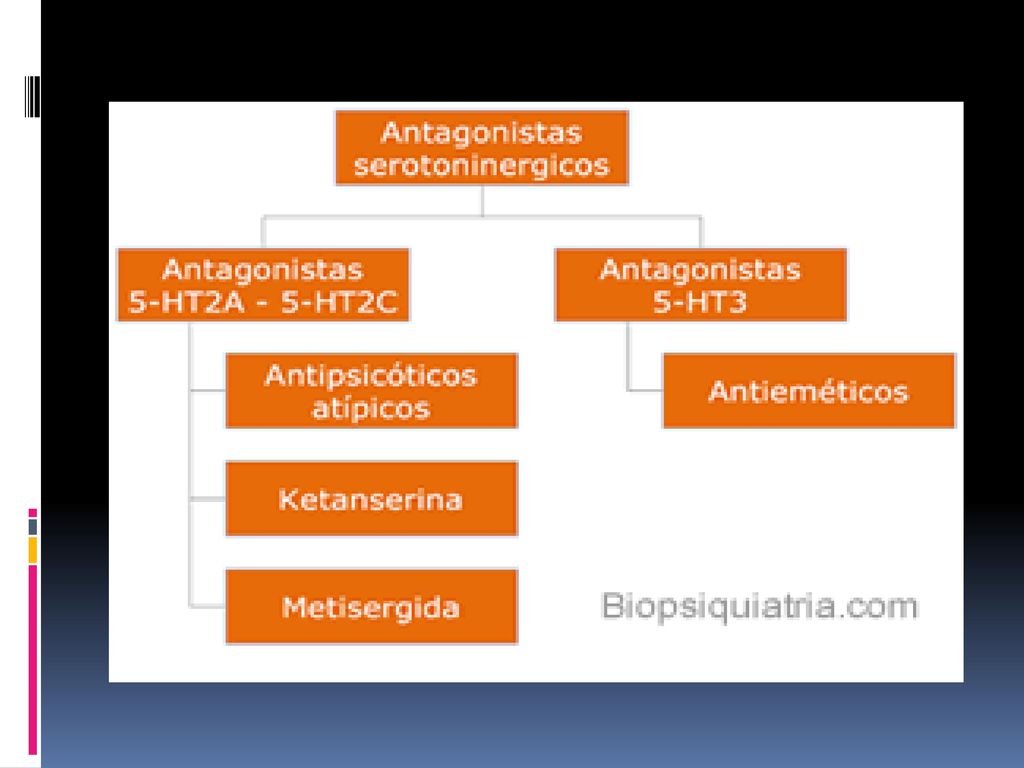 Antagonistas serotoninergicos

Antagonistas 5-HT2A - 5-HT2C

Antipsicóticos atípicos

Ketanserina

Metisergida

Antagonistas 5-HT3

Antieméticos

Biopsiquiatria.com